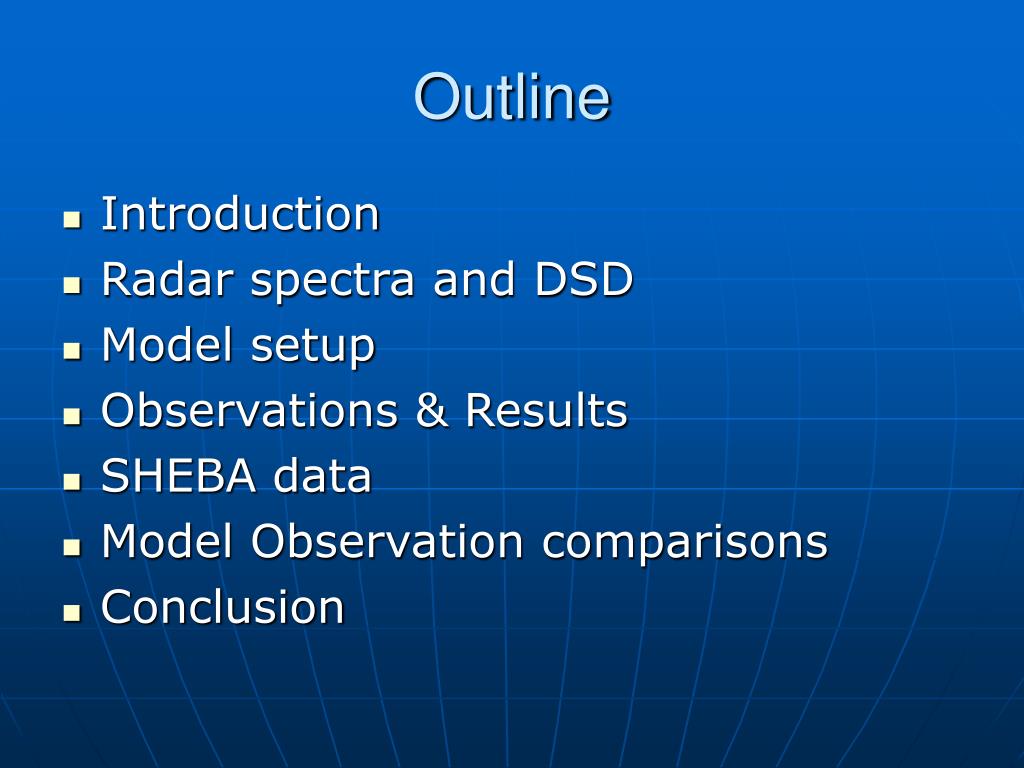 Outline

- Introduction
- Radar spectra and DSD
- Model setup
- Observations & Results
- SHEBA data
- Model Observation comparisons
- Conclusion